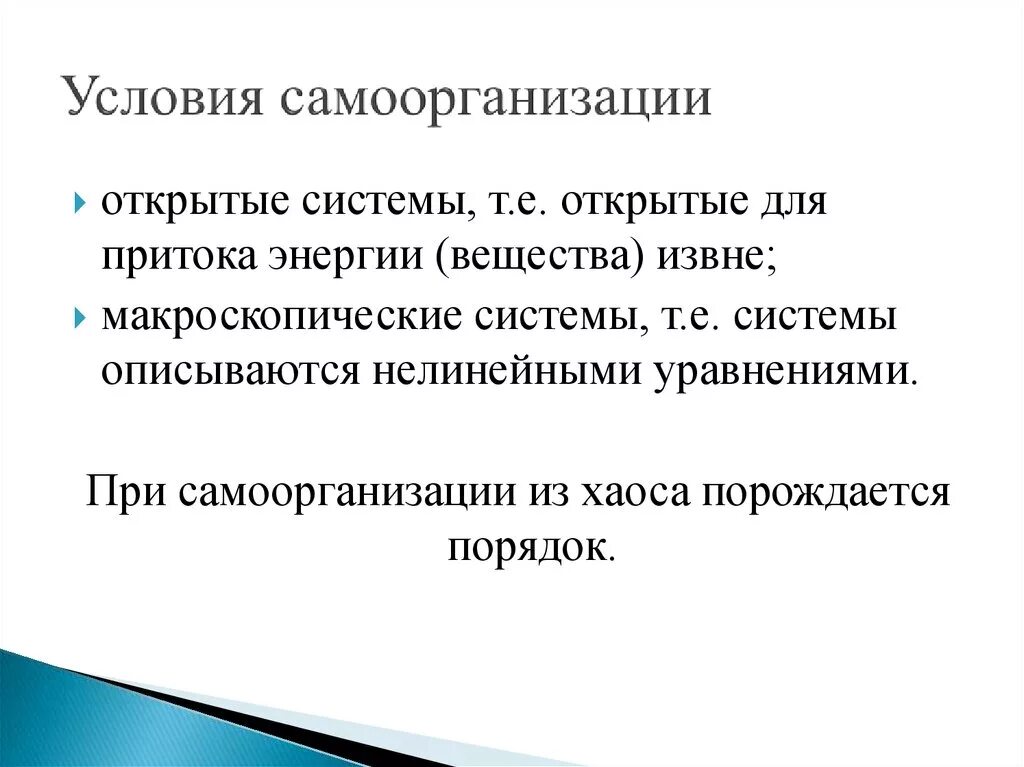 Условия самоорганизации

открытые системы, т.е. открытые для притока энергии (вещества) извне;

макроскопические системы, т.е. системы описываются нелинейными уравнениями.

При самоорганизации из хаоса порождается порядок.